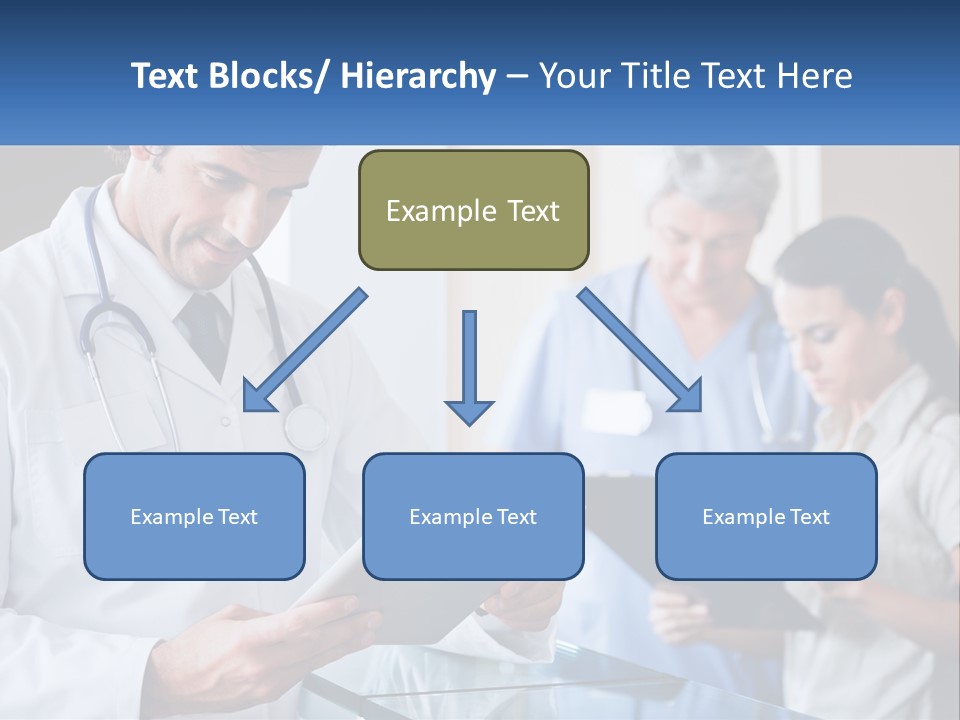 Text Blocks/ Hierarchy – Your Title Text Here

Example Text

Example Text

Example Text

Example Text